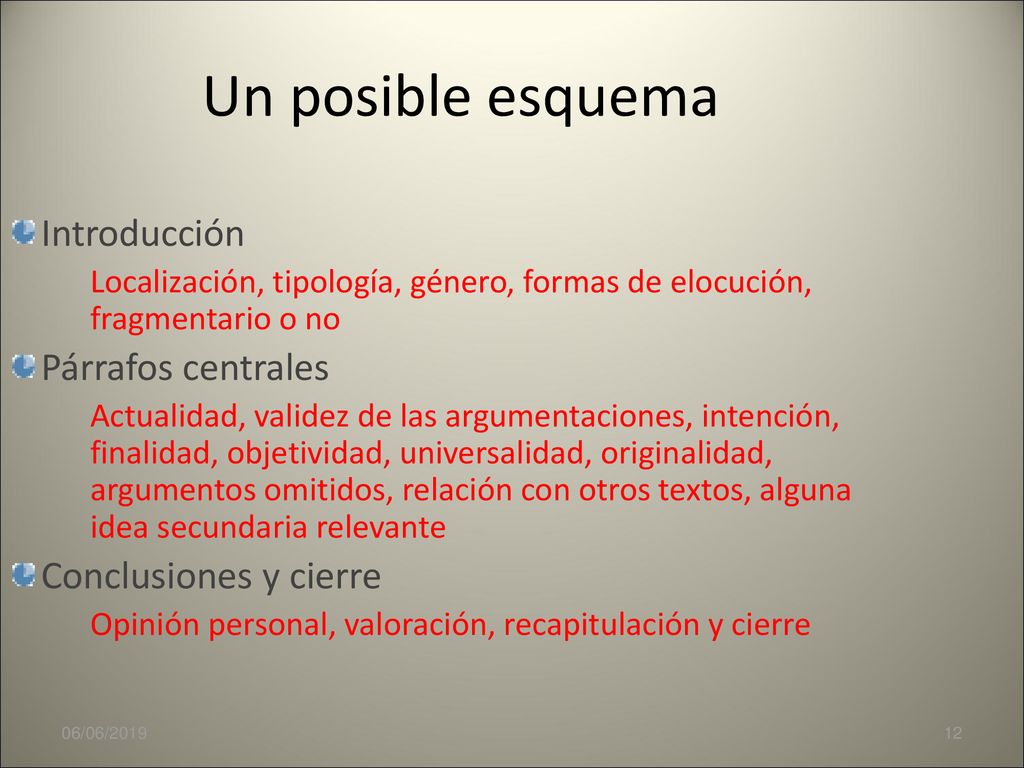 Un posible esquema

Introducción

Localización, tipología, género, formas de elocución, fragmentario o no

Párrafos centrales

Actualidad, validez de las argumentaciones, intención, finalidad, objetividad, universalidad, originalidad, argumentos omitidos, relación con otros textos, alguna idea secundaria relevante

Conclusiones y cierre

Opinión personal, valoración, recapitulación y cierre

06/06/2019

12